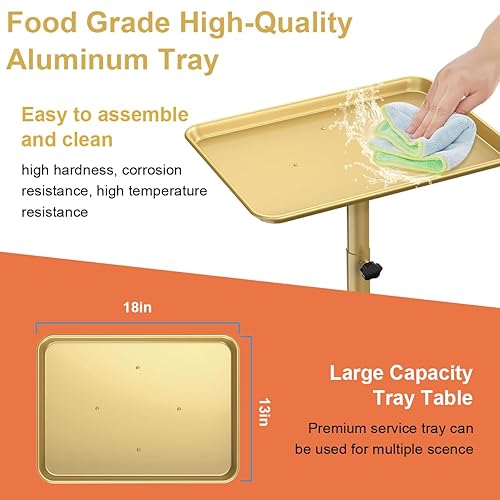 Food Grade High-Quality Aluminum Tray

Easy to assemble and clean

high hardness, corrosion resistance, high temperature resistance

18in

13in

Large Capacity Tray Table

Premium service tray can be used for multiple scence